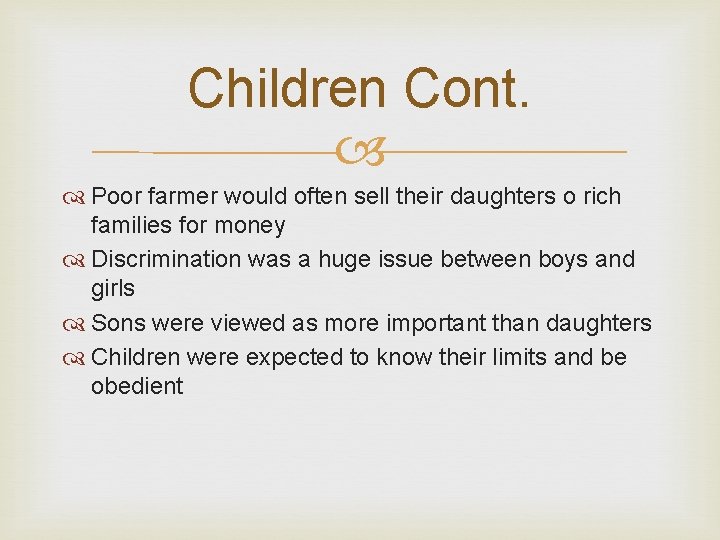 Children Cont.

Poor farmer would often sell their daughters o rich families for money

Discrimination was a huge issue between boys and girls

Sons were viewed as more important than daughters

Children were expected to know their limits and be obedient